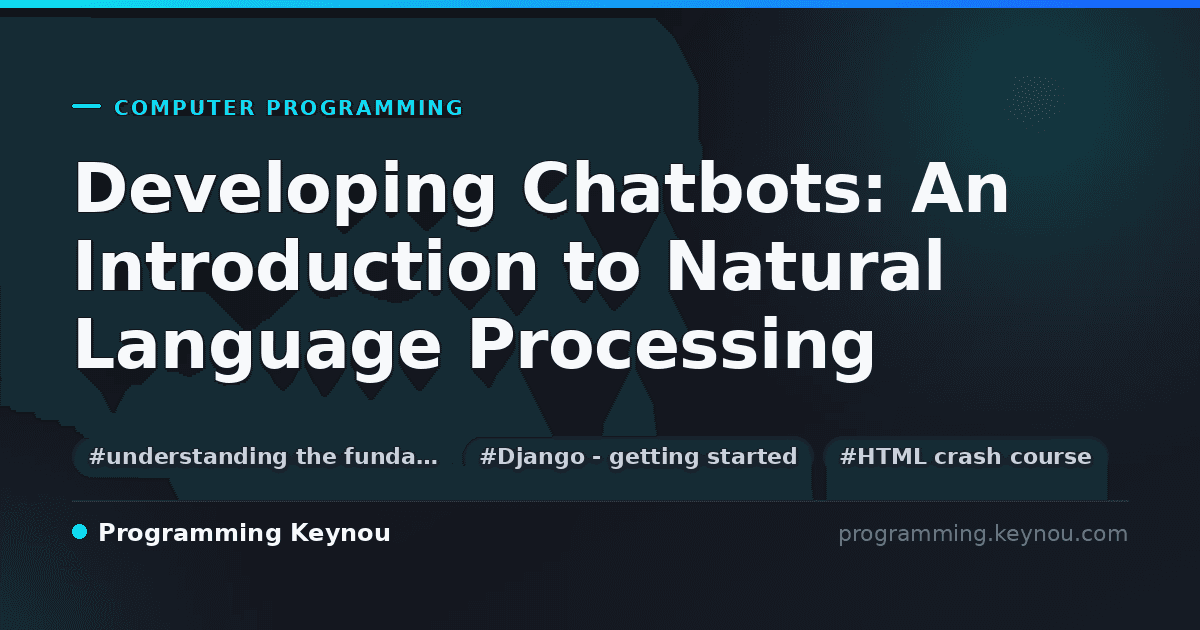 COMPUTER PROGRAMMING

Developing Chatbots: An Introduction to Natural Language Processing

#understanding the funda…

#Django - getting started

#HTML crash course

Programming Keynou

programming.keynou.com